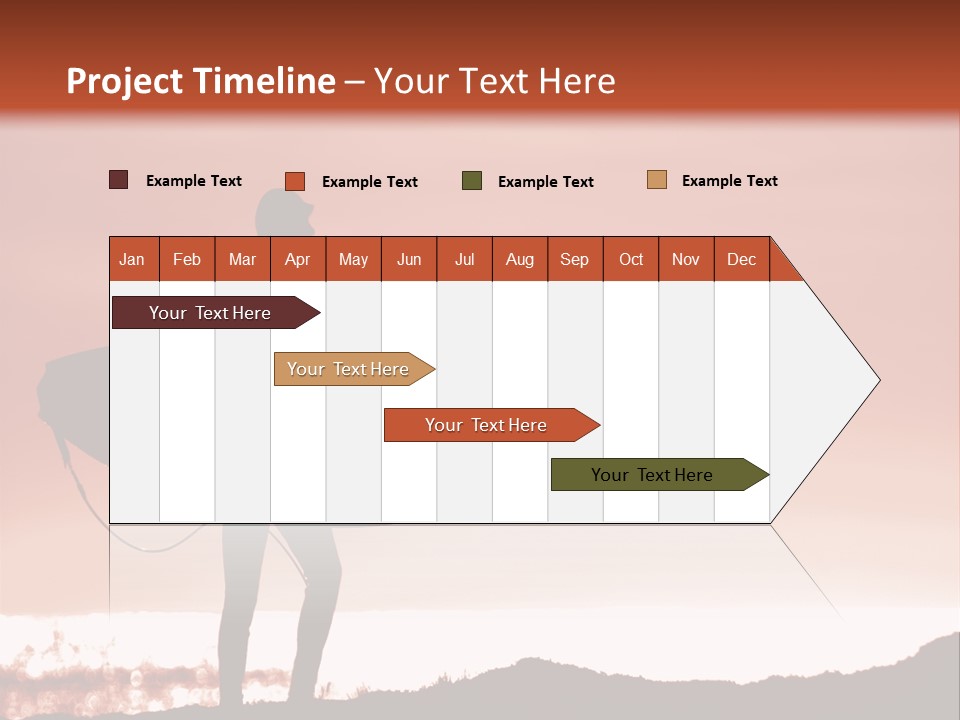 Project Timeline – Your Text Here

Example Text
Example Text
Example Text
Example Text

| Jan | Feb | Mar | Apr | May | Jun | Jul | Aug | Sep | Oct | Nov | Dec |
|---|---|---|---|---|---|---|---|---|---|---|---|

Your Text Here

Your Text Here

Your Text Here

Your Text Here